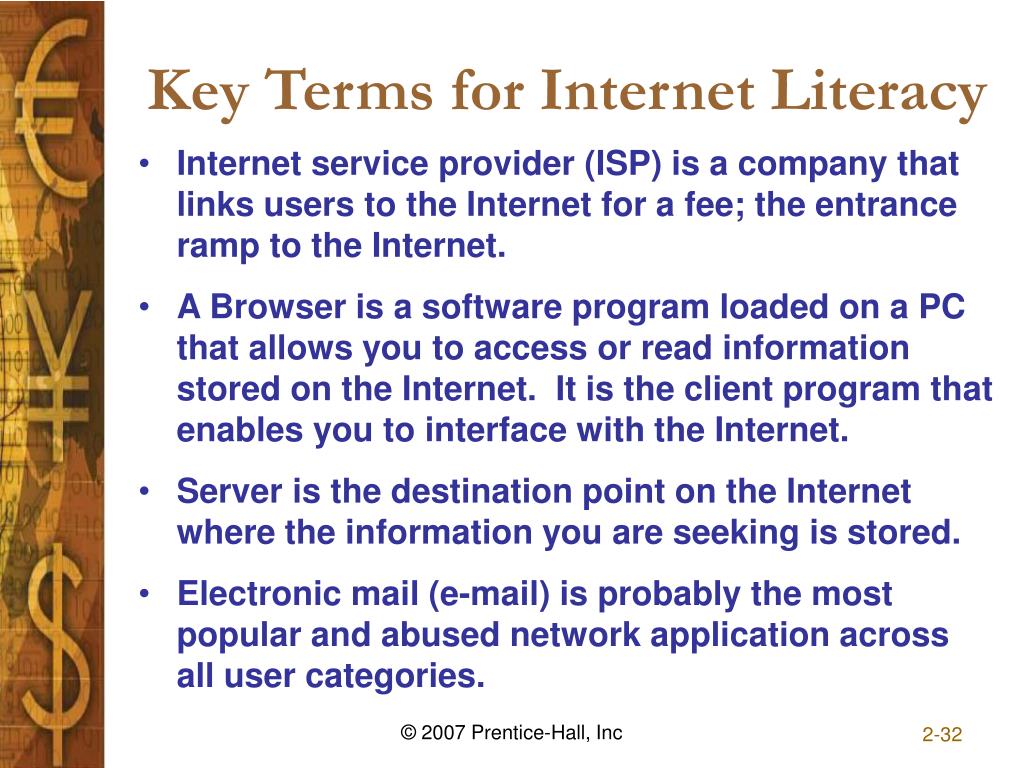 Key Terms for Internet Literacy

• Internet service provider (ISP) is a company that links users to the Internet for a fee; the entrance ramp to the Internet.

• A Browser is a software program loaded on a PC that allows you to access or read information stored on the Internet. It is the client program that enables you to interface with the Internet.

• Server is the destination point on the Internet where the information you are seeking is stored.

• Electronic mail (e-mail) is probably the most popular and abused network application across all user categories.

© 2007 Prentice-Hall, Inc

2-32